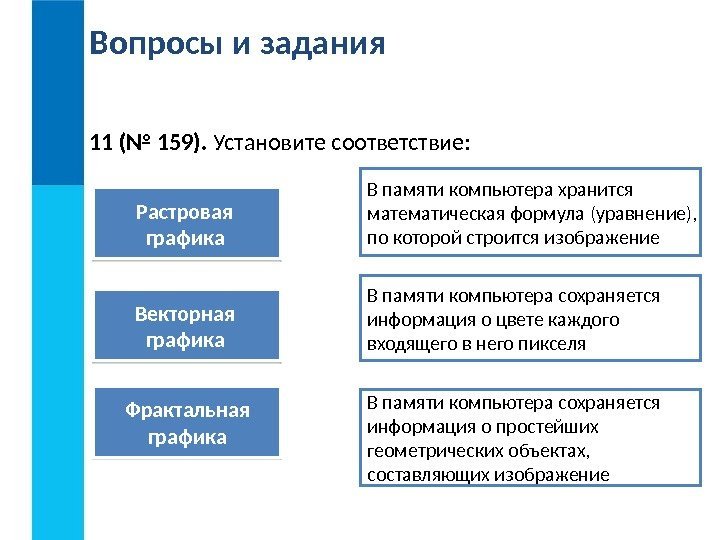 Вопросы и задания

11 (№ 159). Установите соответствие:

Растровая графика

Векторная графика

Фрактальная графика

В памяти компьютера хранится математическая формула (уравнение), по которой строится изображение

В памяти компьютера сохраняется информация о цвете каждого входящего в него пикселя

В памяти компьютера сохраняется информация о простейших геометрических объектах, составляющих изображение